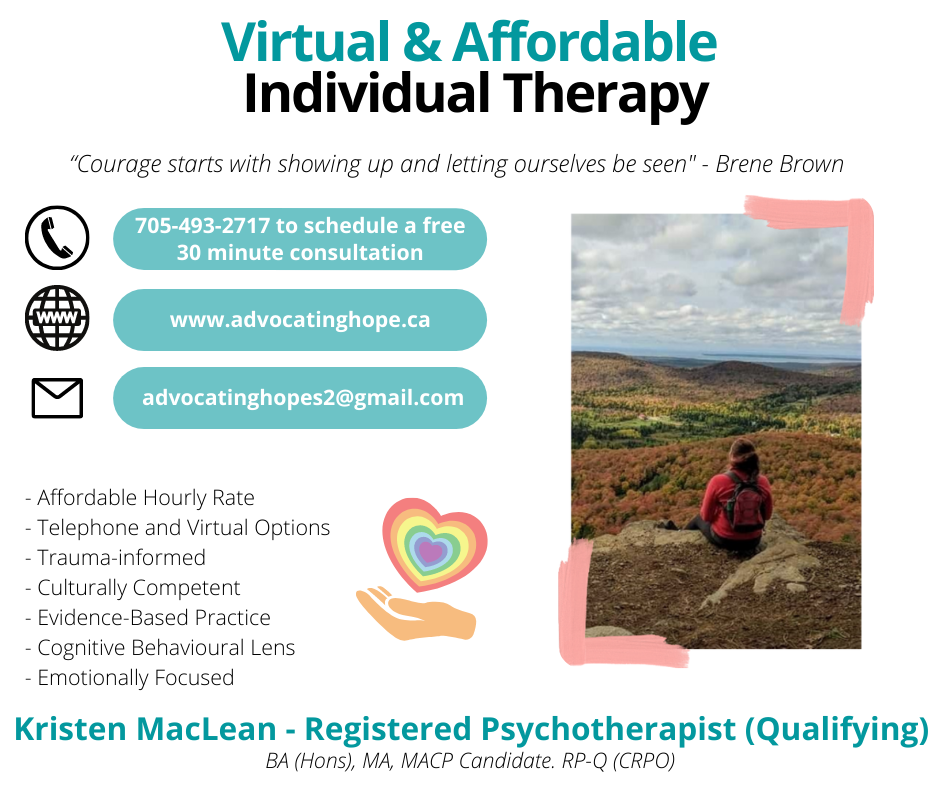 Virtual & Affordable
Individual Therapy

“Courage starts with showing up and letting ourselves be seen" - Brene Brown

705-493-2717 to schedule a free 30 minute consultation

WWW

www.advocatinghope.ca

advocatinghopes2@gmail.com

- Affordable Hourly Rate
- Telephone and Virtual Options
- Trauma-informed
- Culturally Competent
- Evidence-Based Practice
- Cognitive Behavioural Lens
- Emotionally Focused

Kristen MacLean - Registered Psychotherapist (Qualifying)
BA (Hons), MA, MACP Candidate. RP-Q (CRPO)